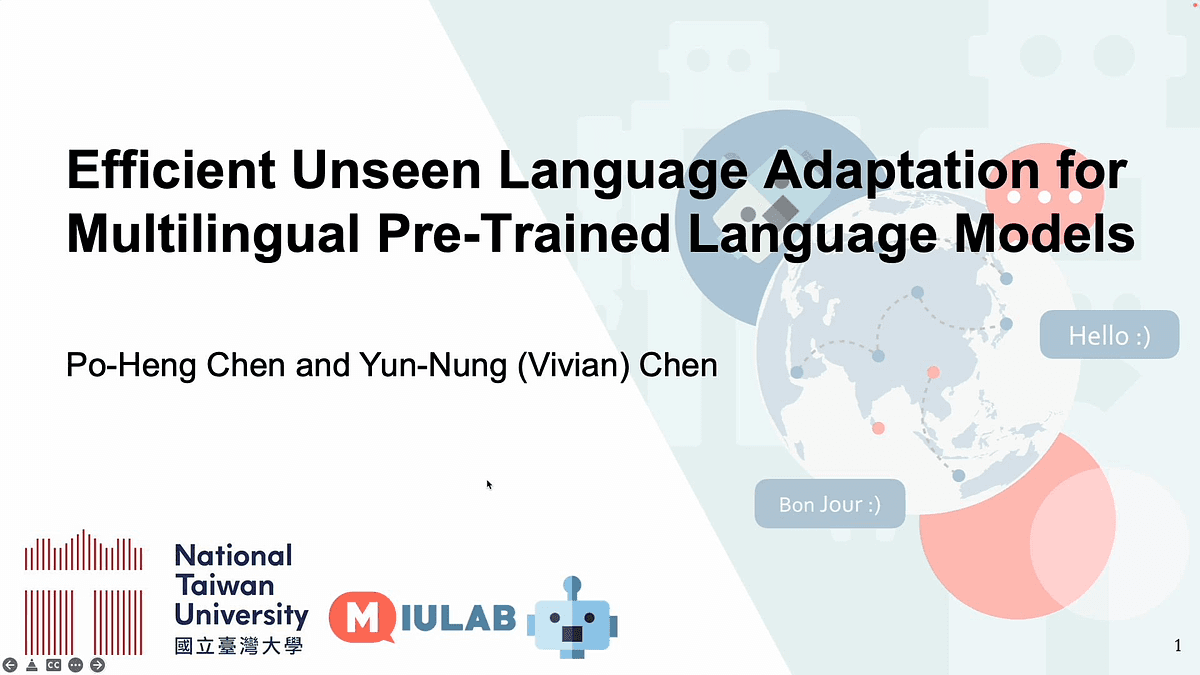 Efficient Unseen Language Adaptation for Multilingual Pre-Trained Language Models

Po-Heng Chen and Yun-Nung (Vivian) Chen

Hello :)

Bon Jour :)

National Taiwan University
國立臺灣大學

MIULAB

CC

1